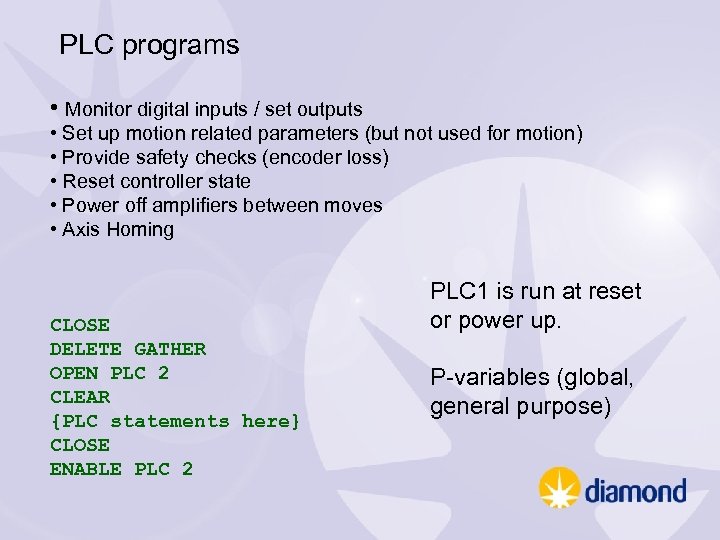 PLC programs

• Monitor digital inputs / set outputs
• Set up motion related parameters (but not used for motion)
• Provide safety checks (encoder loss)
• Reset controller state
• Power off amplifiers between moves
• Axis Homing

CLOSE
DELETE GATHER
OPEN PLC 2
CLEAR
{PLC statements here}
CLOSE
ENABLE PLC 2

PLC1 is run at reset or power up.

P-variables (global, general purpose)

diamond